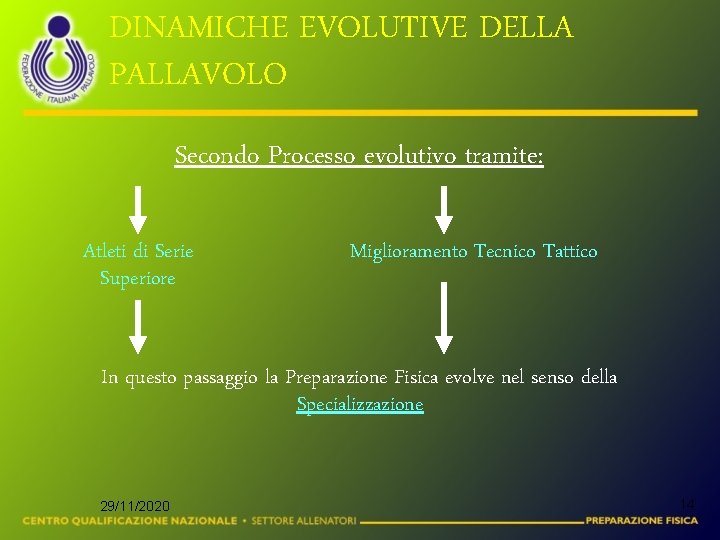 FEDERAZIONE ITALIANA PALLAVOLO

DINAMICHE EVOLUTIVE DELLA PALLAVOLO

Secondo Processo evolutivo tramite:

Atleti di Serie Superiore

Miglioramento Tecnico Tattico

In questo passaggio la Preparazione Fisica evolve nel senso della Specializzazione

29/11/2020

14

CENTRO QUALIFICAZIONE NAZIONALE • SETTORE ALLENATORI

PREPARAZIONE FISICA